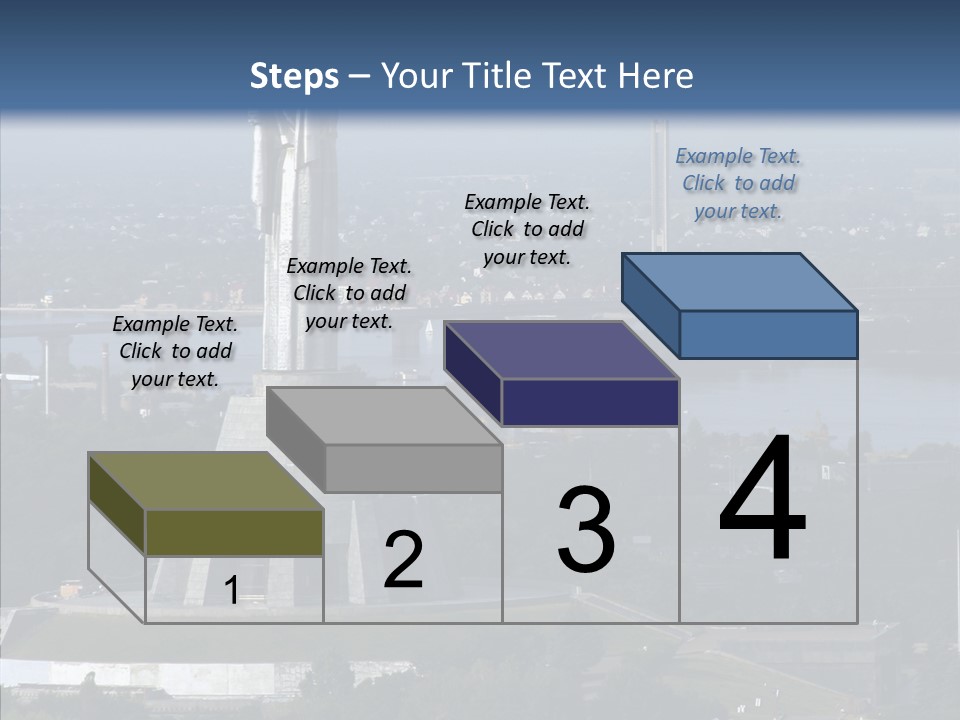 Steps – Your Title Text Here

Example Text. Click to add your text.

Example Text. Click to add your text.

Example Text. Click to add your text.

Example Text. Click to add your text.

1

2

3

4